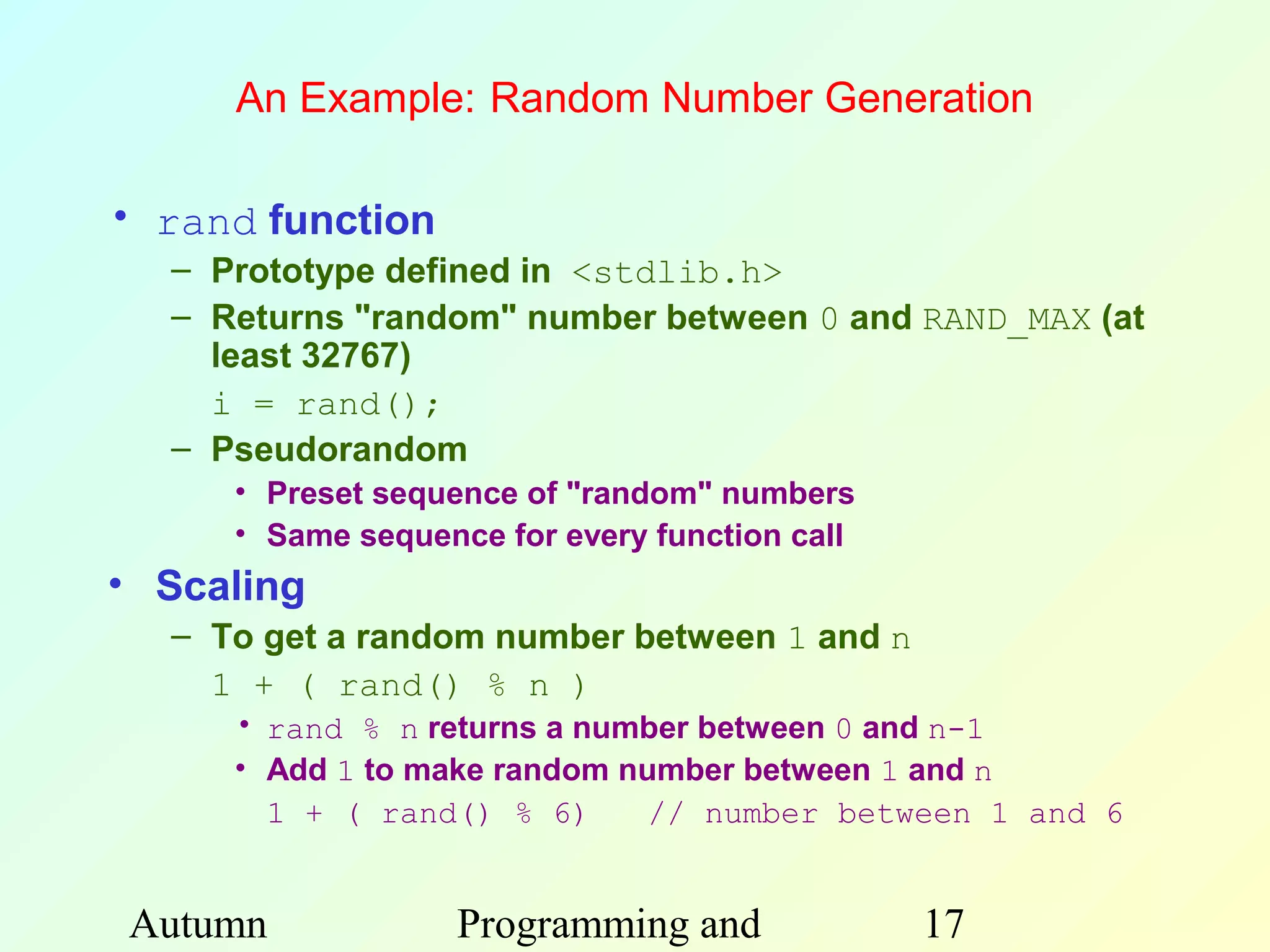 An Example: Random Number Generation

• rand function

– Prototype defined in <stdlib.h>

– Returns "random" number between 0 and RAND_MAX (at least 32767)

i = rand();

– Pseudorandom

• Preset sequence of "random" numbers

• Same sequence for every function call

• Scaling

– To get a random number between 1 and n

1 + ( rand() % n )

• rand % n returns a number between 0 and n-1

• Add 1 to make random number between 1 and n

1 + ( rand() % 6) // number between 1 and 6

Autumn Programming and 17